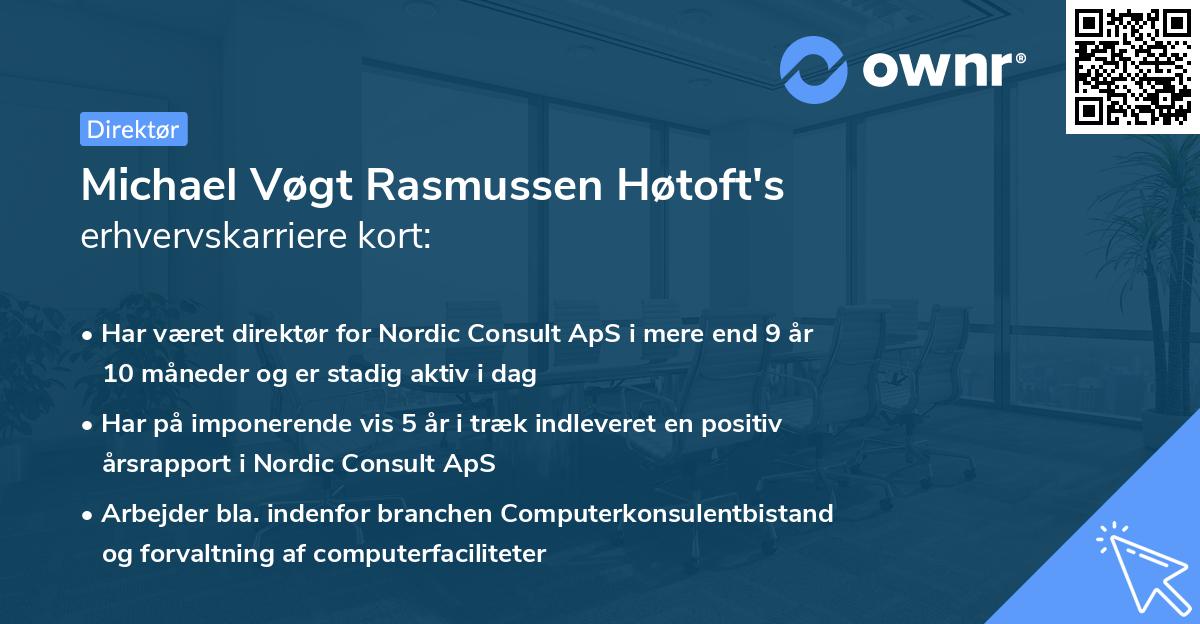 ownr®

Direktør

Michael Vøgt Rasmussen Høtoft's
erhvervskarriere kort:

• Har været direktør for Nordic Consult ApS i mere end 9 år 10 måneder og er stadig aktiv i dag

• Har på imponerende vis 5 år i træk indleveret en positiv årsrapport i Nordic Consult ApS

• Arbejder bla. indenfor branchen Computerkonsulentbistand og forvaltning af computerfaciliteter